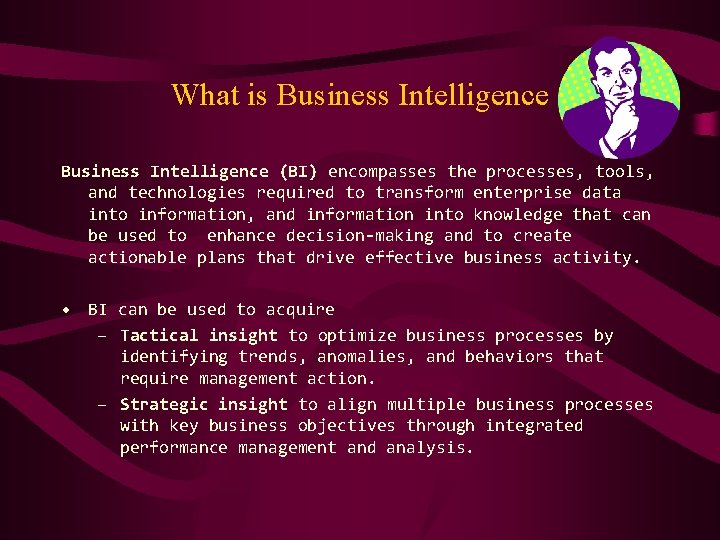 What is Business Intelligence

Business Intelligence (BI) encompasses the processes, tools, and technologies required to transform enterprise data into information, and information into knowledge that can be used to  enhance decision-making and to create actionable plans that drive effective business activity.

• BI can be used to acquire
– Tactical insight to optimize business processes by identifying trends, anomalies, and behaviors that require management action.
– Strategic insight to align multiple business processes with key business objectives through integrated performance management and analysis.